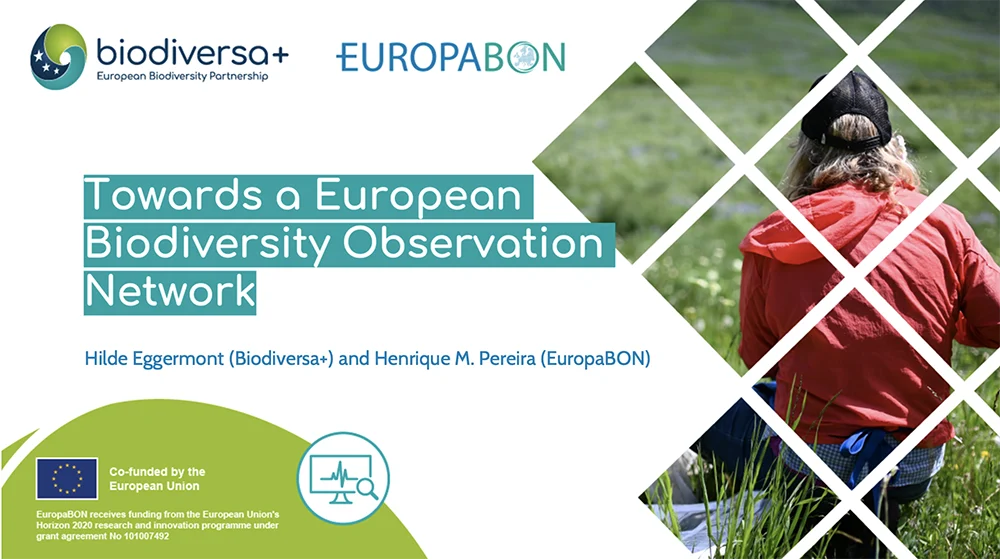 biodiversa+
European Biodiversity Partnership

EUROPABON

Towards a European Biodiversity Observation Network

Hilde Eggermont (Biodiversa+) and Henrique M. Pereira (EuropaBON)

Co-funded by the European Union

EuropaBON receives funding from the European Union's Horizon 2020 research and innovation programme under grant agreement No 101007492